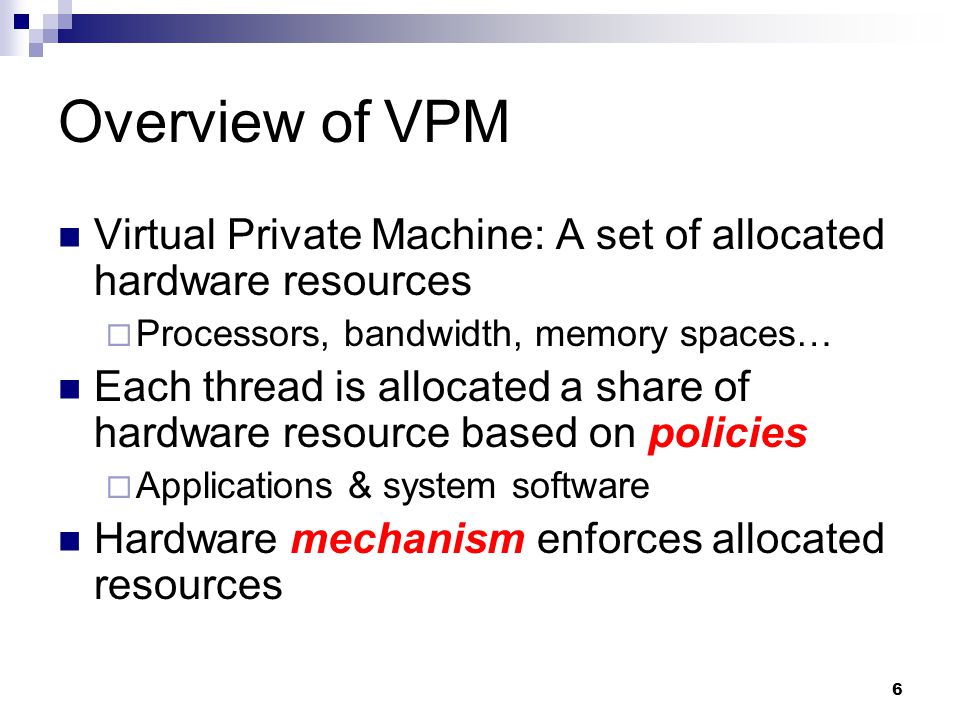 Overview of VPM

Virtual Private Machine: A set of allocated hardware resources

Processors, bandwidth, memory spaces…

Each thread is allocated a share of hardware resource based on policies

Applications & system software

Hardware mechanism enforces allocated resources

6